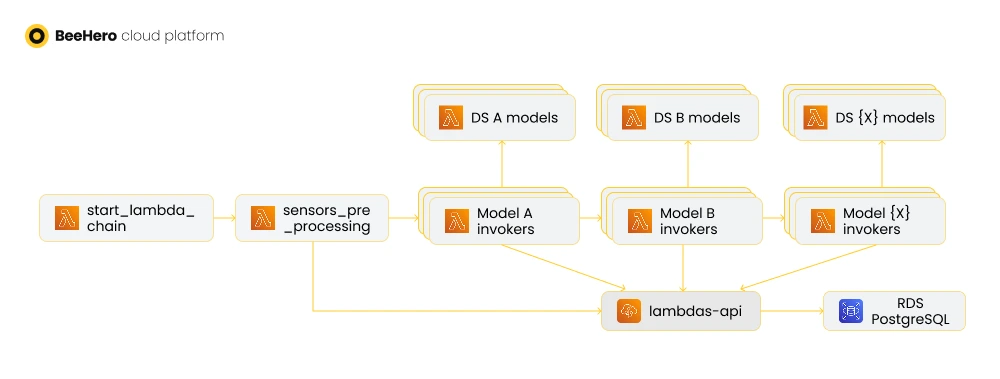 BeeHero cloud platform

DS A models

DS B models

DS {X} models

start_lambda_chain

sensors_pre_processing

Model A invokers

Model B invokers

Model {X} invokers

lambdas-api

RDS PostgreSQL